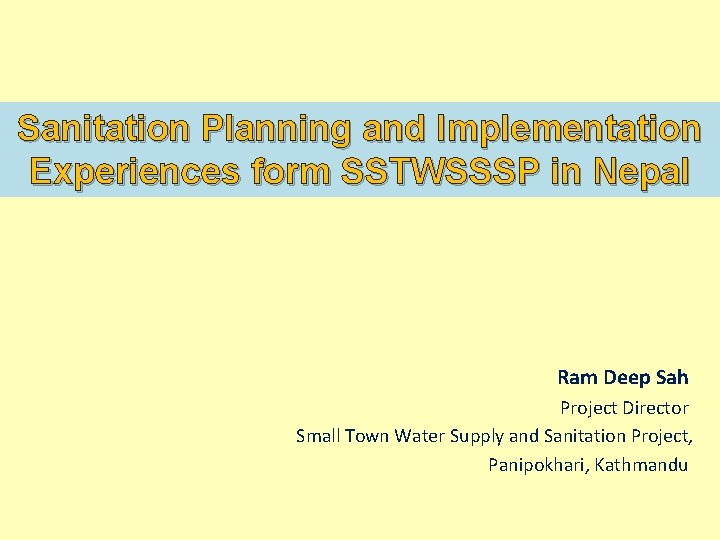 Sanitation Planning and Implementation Experiences form SSTWSSSP in Nepal

Ram Deep Sah
Project Director
Small Town Water Supply and Sanitation Project,
Panipokhari, Kathmandu